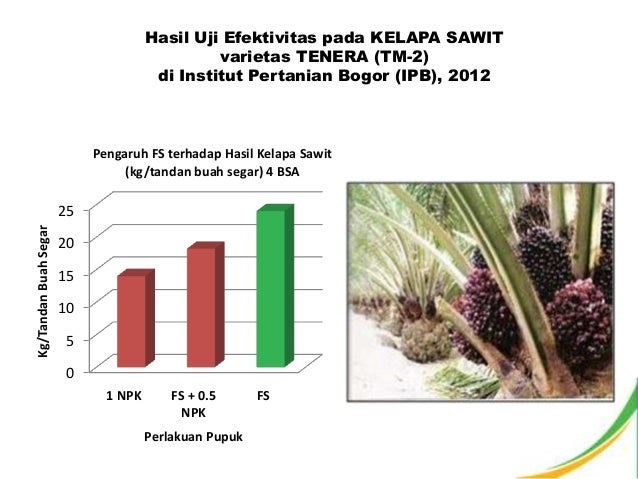 Hasil Uji Efektivitas pada KELAPA SAWIT varietas TENERA (TM-2) di Institut Pertanian Bogor (IPB), 2012

Pengaruh FS terhadap Hasil Kelapa Sawit (kg/tandan buah segar) 4 BSA

Kg/Tandan Buah Segar

25
20
15
10
5
0

1 NPK
FS + 0.5 NPK
FS

Perlakuan Pupuk